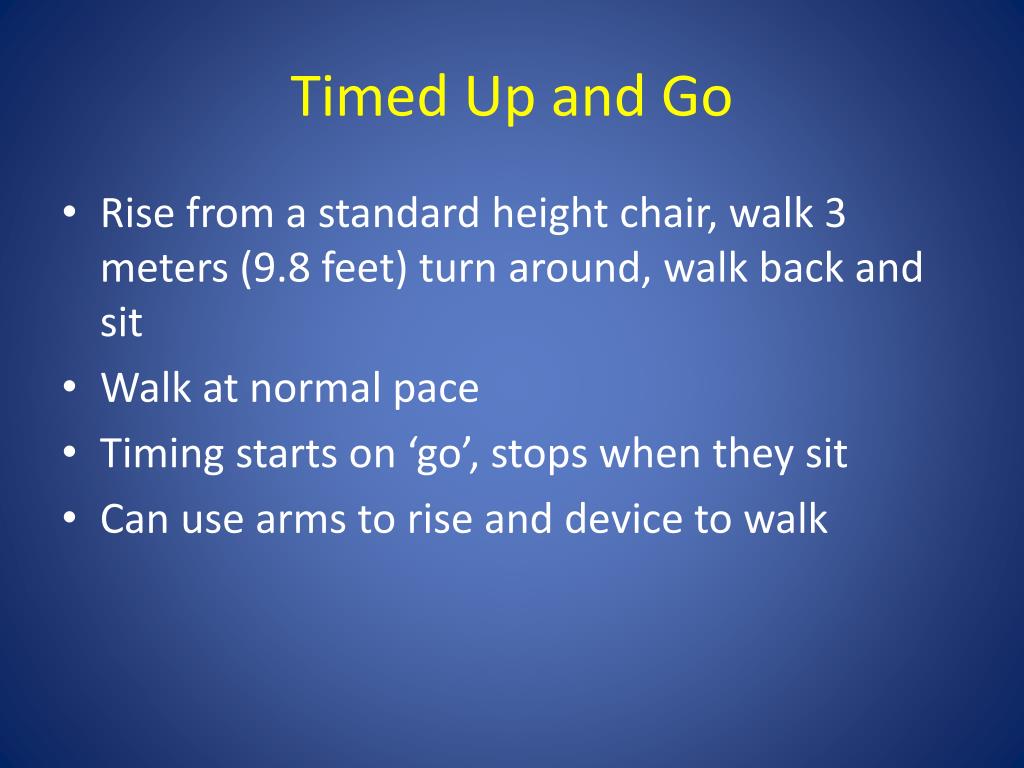 Timed Up and Go

• Rise from a standard height chair, walk 3 meters (9.8 feet) turn around, walk back and sit
• Walk at normal pace
• Timing starts on ‘go’, stops when they sit
• Can use arms to rise and device to walk